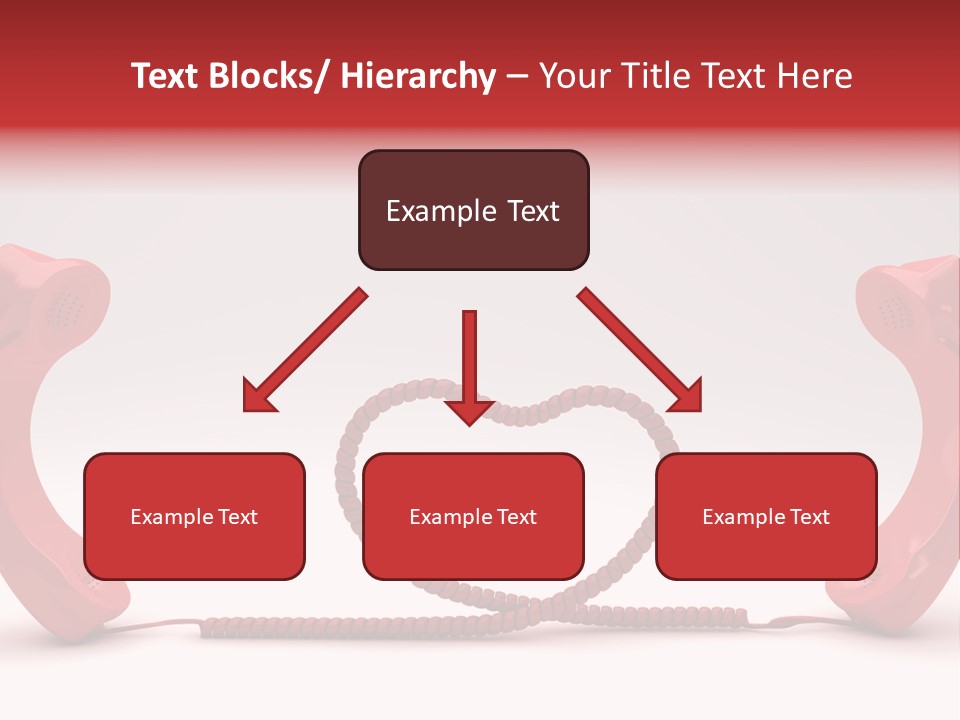 Text Blocks/ Hierarchy – Your Title Text Here

Example Text

Example Text

Example Text

Example Text